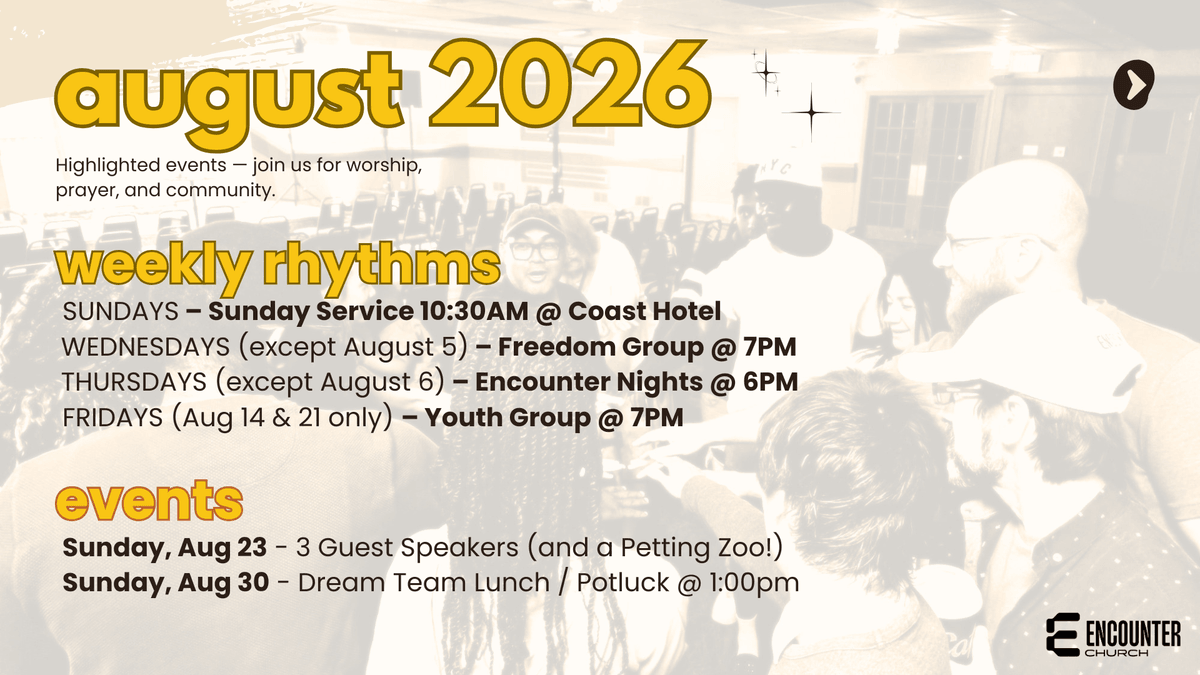 august 2026

Highlighted events — join us for worship, prayer, and community.

weekly rhythms

SUNDAYS – Sunday Service 10:30AM @ Coast Hotel
WEDNESDAYS (except August 5) – Freedom Group @ 7PM
THURSDAYS (except August 6) – Encounter Nights @ 6PM
FRIDAYS (Aug 14 & 21 only) – Youth Group @ 7PM

events

Sunday, Aug 23 - 3 Guest Speakers (and a Petting Zoo!)
Sunday, Aug 30 - Dream Team Lunch / Potluck @ 1:00pm

ENCOUNTER CHURCH